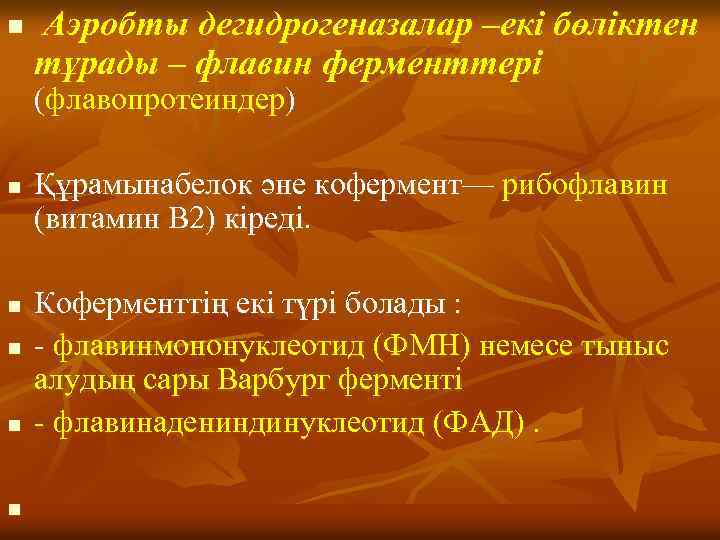 Аэробты дегидрогеназалар –екі бөліктен тұрады – флавин ферменттері (флавопротеиндер)

Құрамынабелок әне кофермент— рибофлавин (витамин В2) кіреді.

Коферменттің екі түрі болады :

- флавинмононуклеотид (ФМН) немесе тыныс алудың сары Варбург ферменті

- флавинадениндинуклеотид (ФАД) .